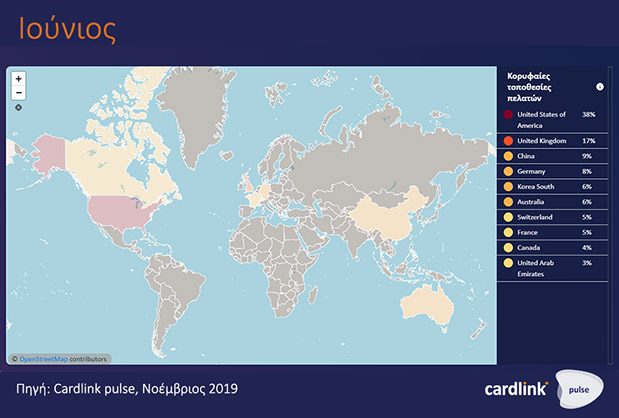 Ιούνιος

+
−

© OpenStreetMap contributors

Κορυφαίες τοποθεσίες πελατών

| | |
|---|---|
| United States of America | 38% |
| United Kingdom | 17% |
| China | 9% |
| Germany | 8% |
| Korea South | 6% |
| Australia | 6% |
| Switzerland | 5% |
| France | 5% |
| Canada | 4% |
| United Arab Emirates | 3% |

Πηγή: Cardlink pulse, Νοέμβριος 2019

cardlink pulse